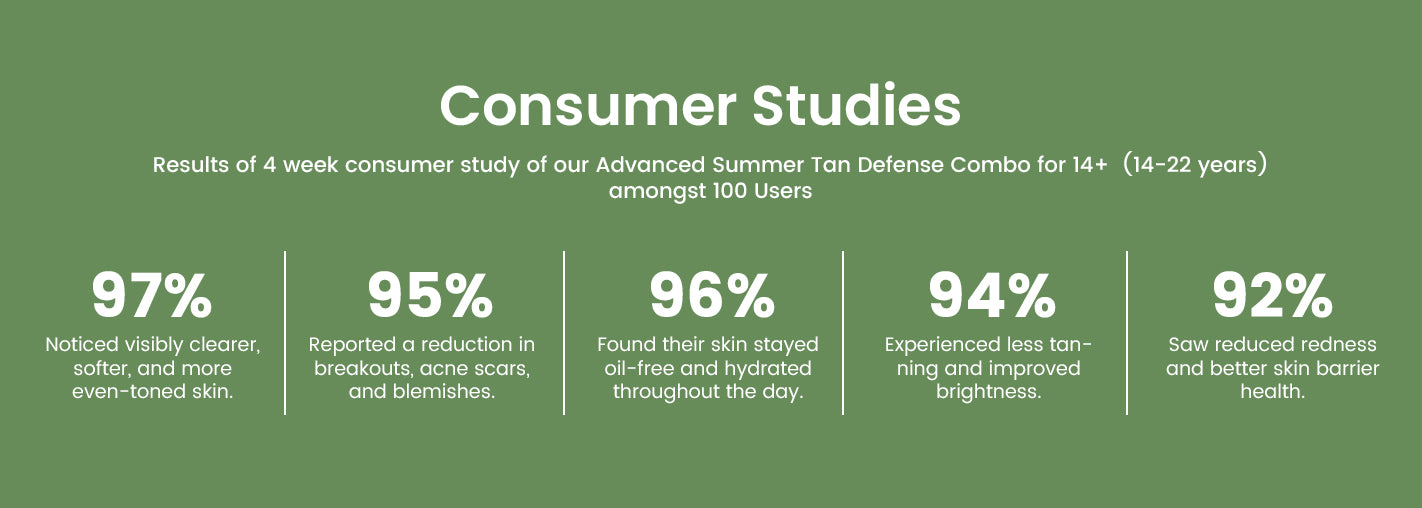 Consumer Studies

Results of 4 week consumer study of our Advanced Summer Tan Defense Combo for 14+ (14-22 years) amongst 100 Users

97%
Noticed visibly clearer, softer, and more even-toned skin.

95%
Reported a reduction in breakouts, acne scars, and blemishes.

96%
Found their skin stayed oil-free and hydrated throughout the day.

94%
Experienced less tanning and improved brightness.

92%
Saw reduced redness and better skin barrier health.